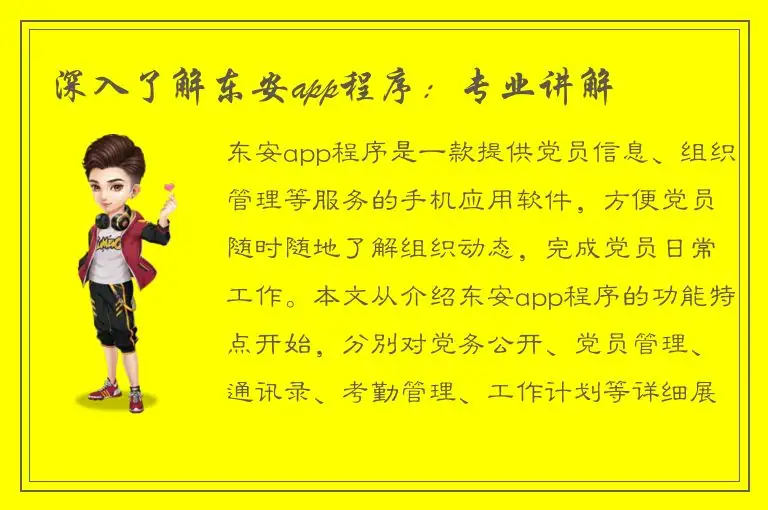 深入了解东安app程序：专业讲解

东安app程序是一款提供党员信息、组织管理等服务的手机应用软件，方便党员随时随地了解组织动态，完成党员日常工作。本文从介绍东安app程序的功能特点开始，分别对党务公开、党员管理、通讯录、考勤管理、工作计划等详细展